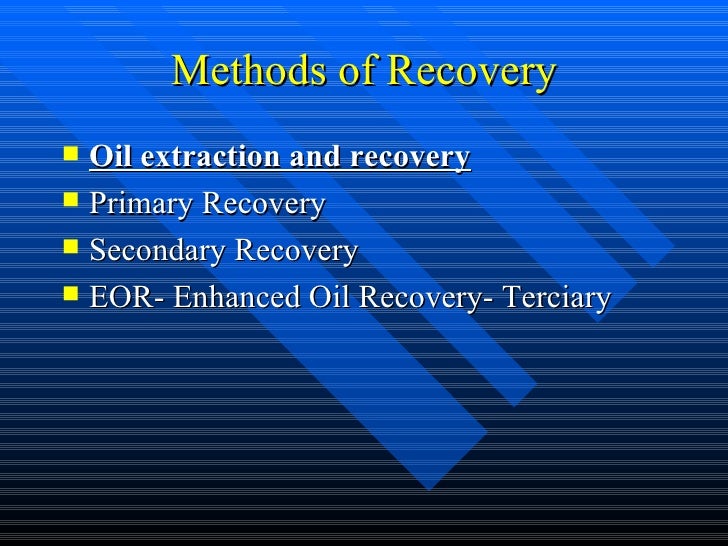 Methods of Recovery

- Oil extraction and recovery
- Primary Recovery
- Secondary Recovery
- EOR- Enhanced Oil Recovery- Terciary